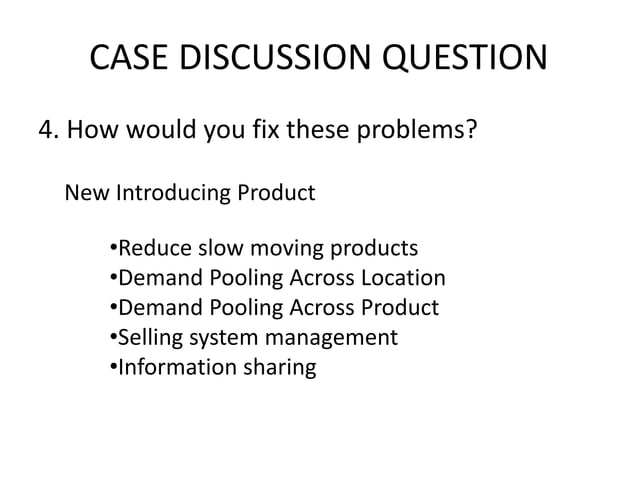 CASE DISCUSSION QUESTION

4. How would you fix these problems?

New Introducing Product

•Reduce slow moving products
•Demand Pooling Across Location
•Demand Pooling Across Product
•Selling system management
•Information sharing